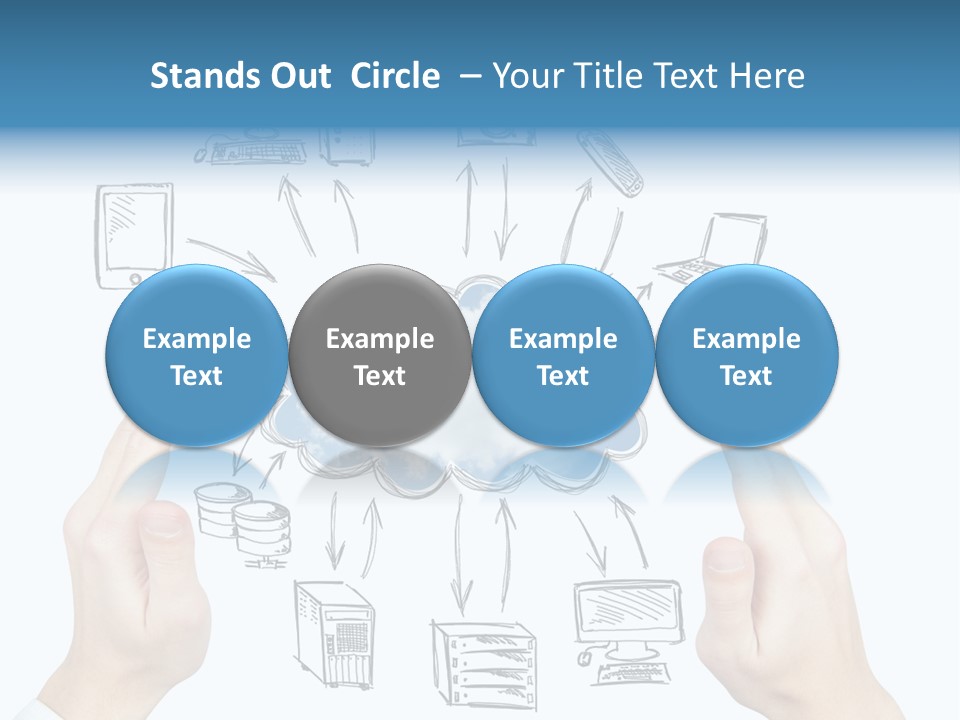 Stands Out Circle – Your Title Text Here

Example Text

Example Text

Example Text

Example Text